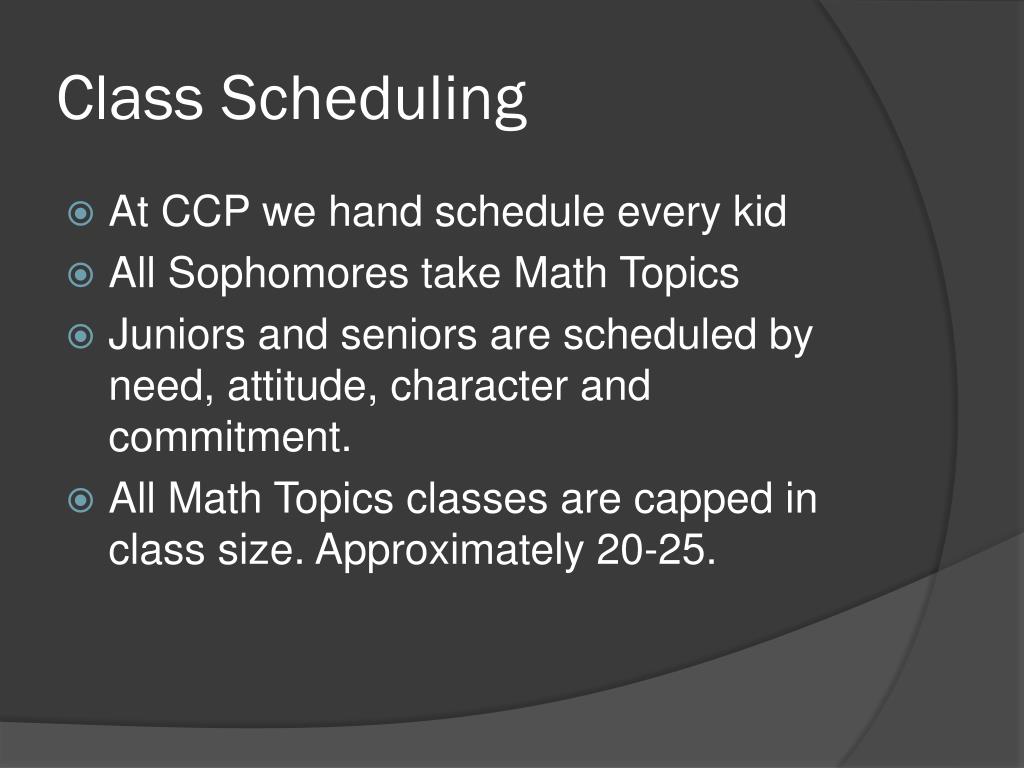 Class Scheduling

At CCP we hand schedule every kid
All Sophomores take Math Topics
Juniors and seniors are scheduled by need, attitude, character and commitment.
All Math Topics classes are capped in class size. Approximately 20-25.